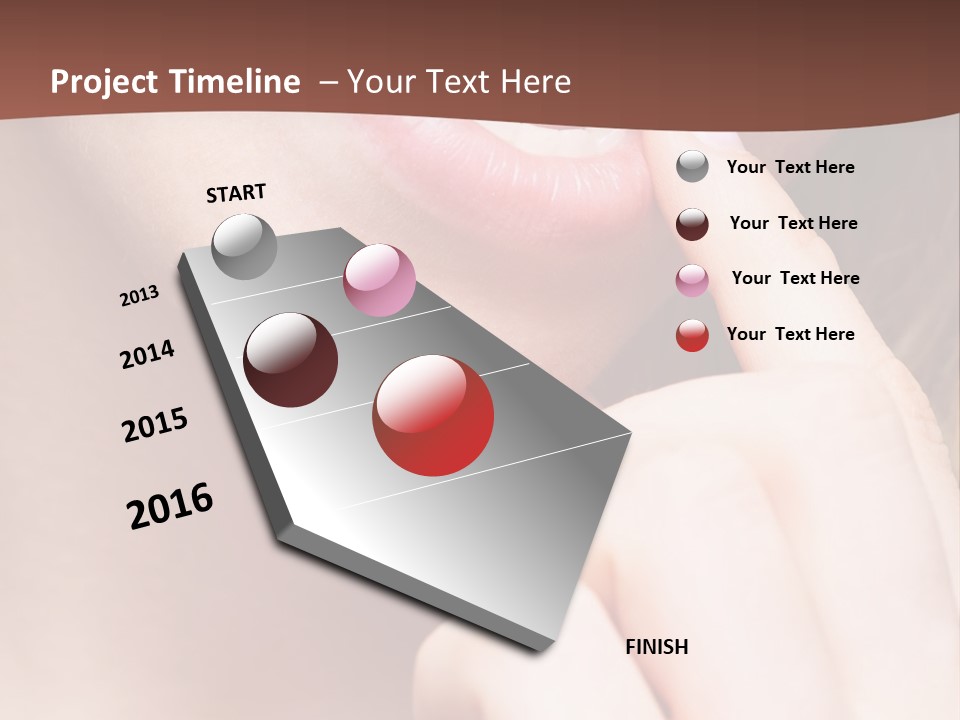 Project Timeline – Your Text Here

START

2013

2014

2015

2016

FINISH

Your Text Here

Your Text Here

Your Text Here

Your Text Here